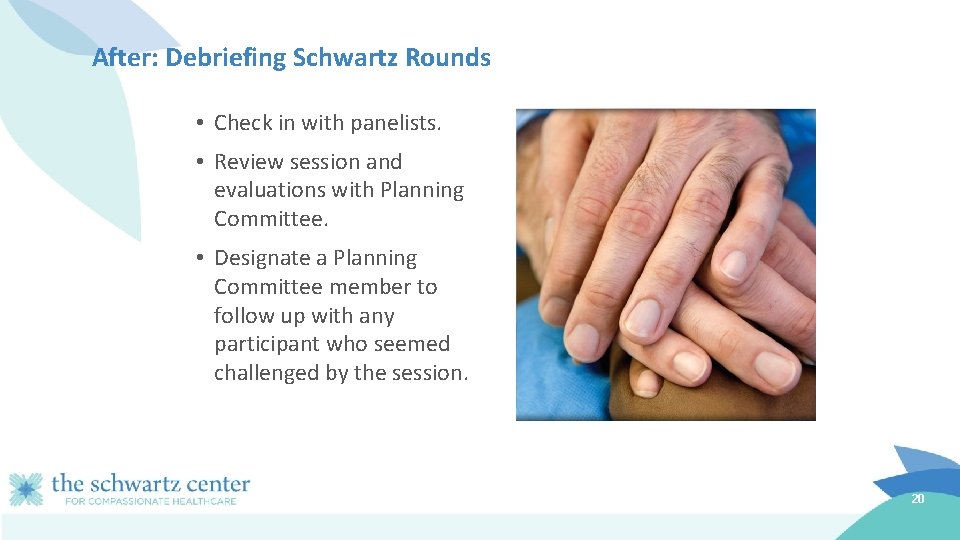 After: Debriefing Schwartz Rounds

• Check in with panelists.

• Review session and evaluations with Planning Committee.

• Designate a Planning Committee member to follow up with any participant who seemed challenged by the session.

the schwartz center
FOR COMPASSIONATE HEALTHCARE

20